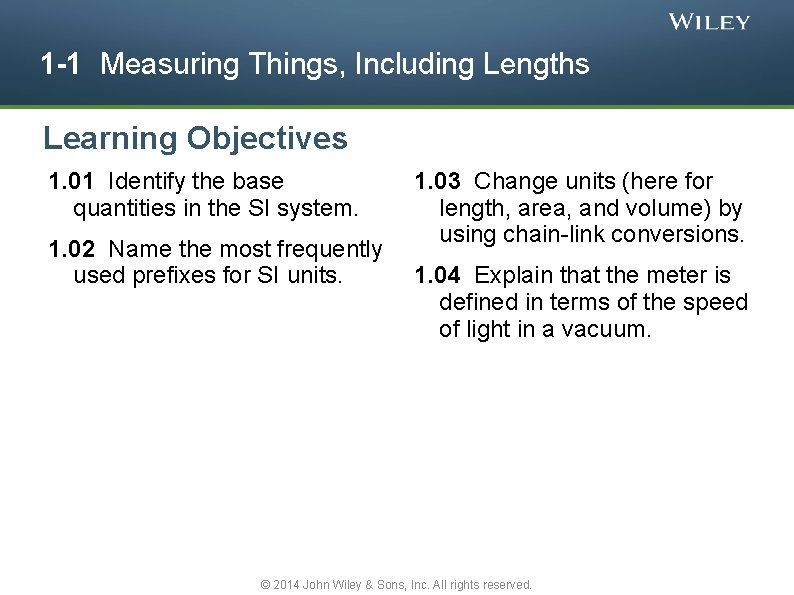 WILEY

1-1 Measuring Things, Including Lengths

Learning Objectives

1.01 Identify the base quantities in the SI system.

1.02 Name the most frequently used prefixes for SI units.

1.03 Change units (here for length, area, and volume) by using chain-link conversions.

1.04 Explain that the meter is defined in terms of the speed of light in a vacuum.

© 2014 John Wiley & Sons, Inc. All rights reserved.